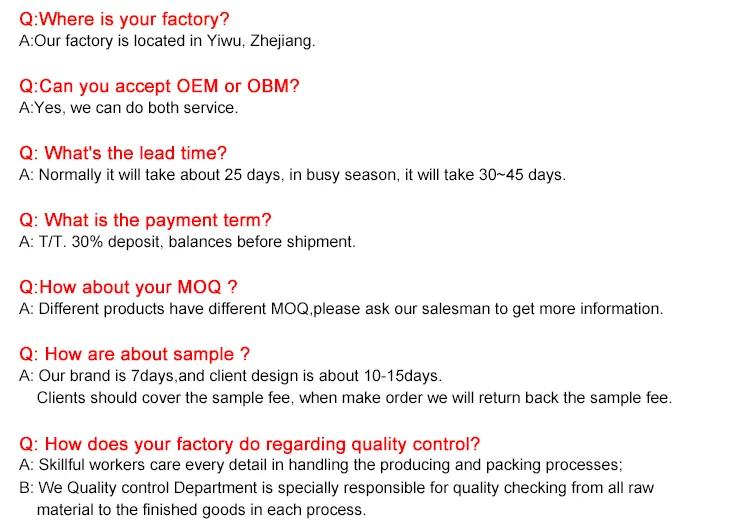 Q:Where is your factory?
A:Our factory is located in Yiwu, Zhejiang.

Q:Can you accept OEM or OBM?
A:Yes, we can do both service.

Q: What's the lead time?
A: Normally it will take about 25 days, in busy season, it will take 30~45 days.

Q: What is the payment term?
A: T/T. 30% deposit, balances before shipment.

Q:How about your MOQ ?
A: Different products have different MOQ,please ask our salesman to get more information.

Q: How are about sample ?
A: Our brand is 7days,and client design is about 10-15days.
Clients should cover the sample fee, when make order we will return back the sample fee.

Q: How does your factory do regarding quality control?
A: Skillful workers care every detail in handling the producing and packing processes;
B: We Quality control Department is specially responsible for quality checking from all raw material to the finished goods in each process.